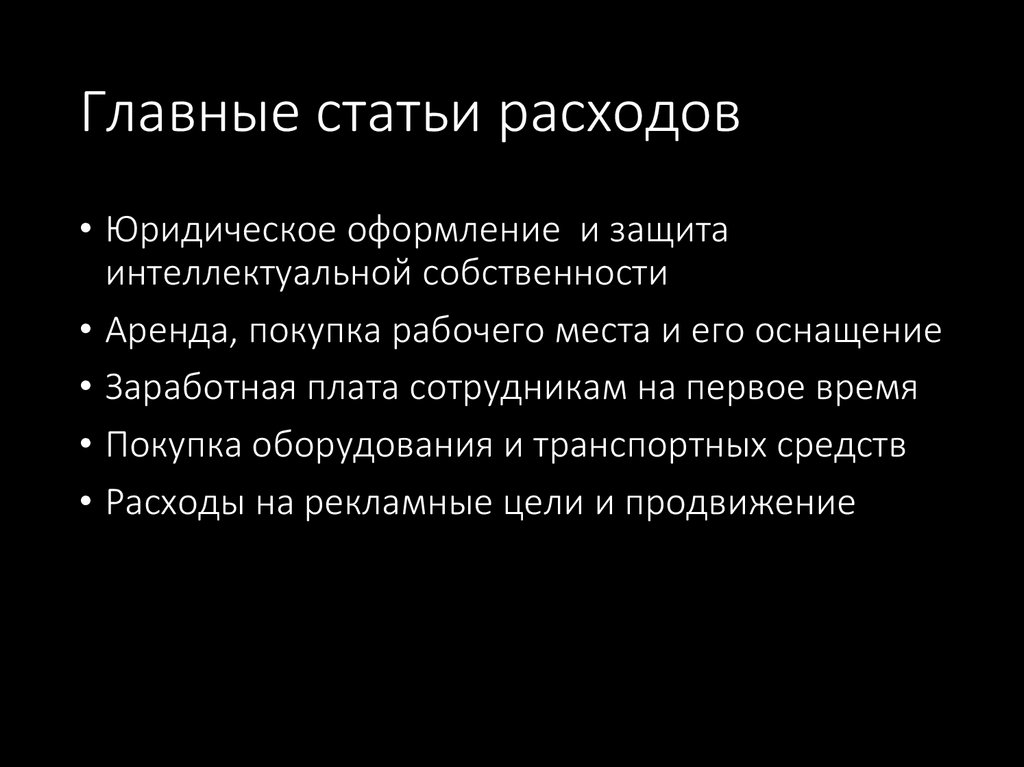 Главные статьи расходов

• Юридическое оформление и защита интеллектуальной собственности
• Аренда, покупка рабочего места и его оснащение
• Заработная плата сотрудникам на первое время
• Покупка оборудования и транспортных средств
• Расходы на рекламные цели и продвижение